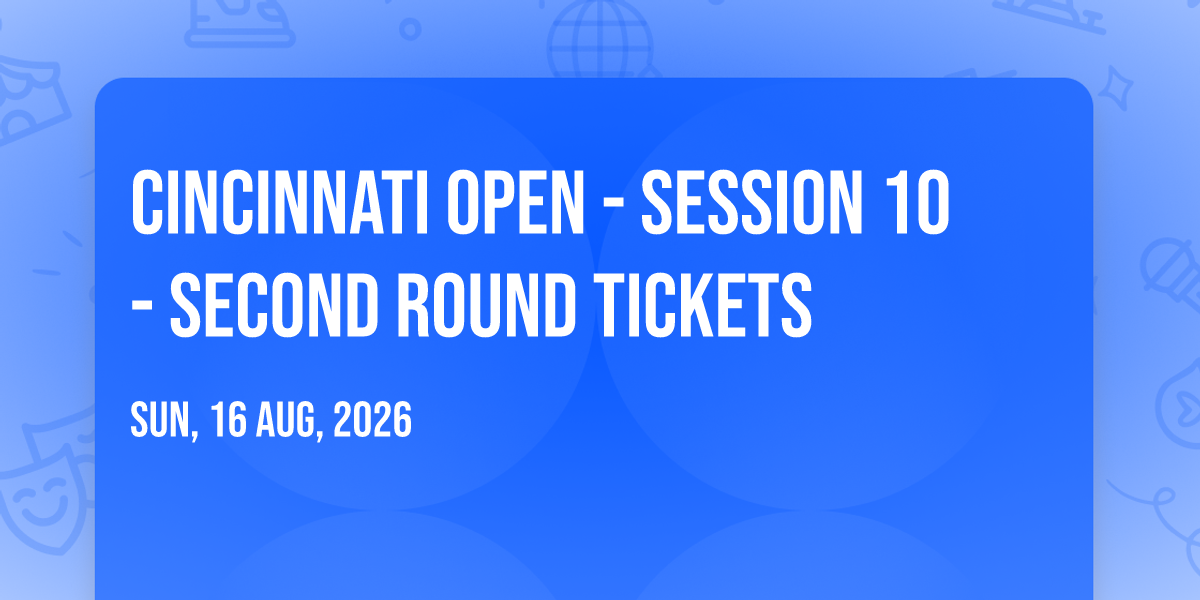 CINCINNATI OPEN - SESSION 10 - SECOND ROUND TICKETS

SUN, 16 AUG, 2026